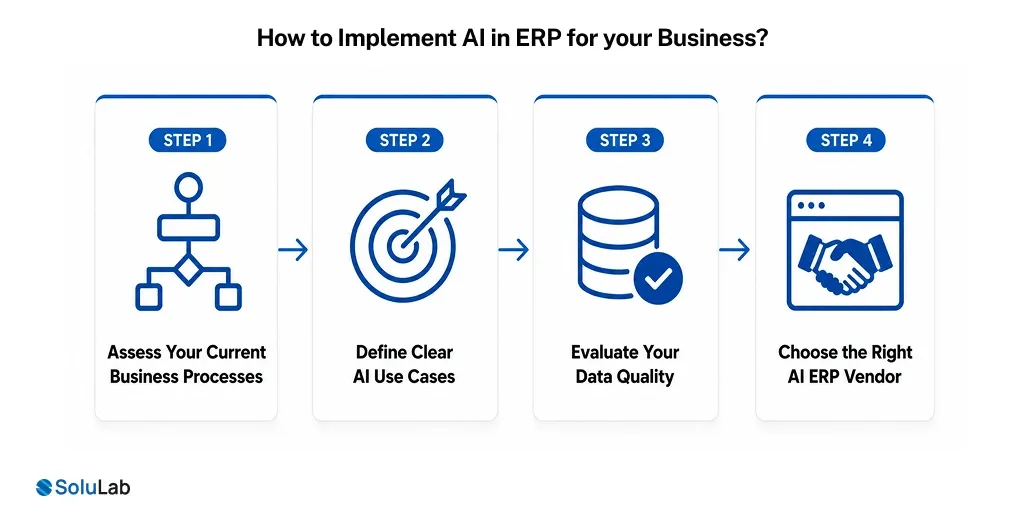 How to Implement AI in ERP for your Business?

STEP 1
Assess Your Current Business Processes

STEP 2
Define Clear AI Use Cases

STEP 3
Evaluate Your Data Quality

STEP 4
Choose the Right AI ERP Vendor

SoluLab